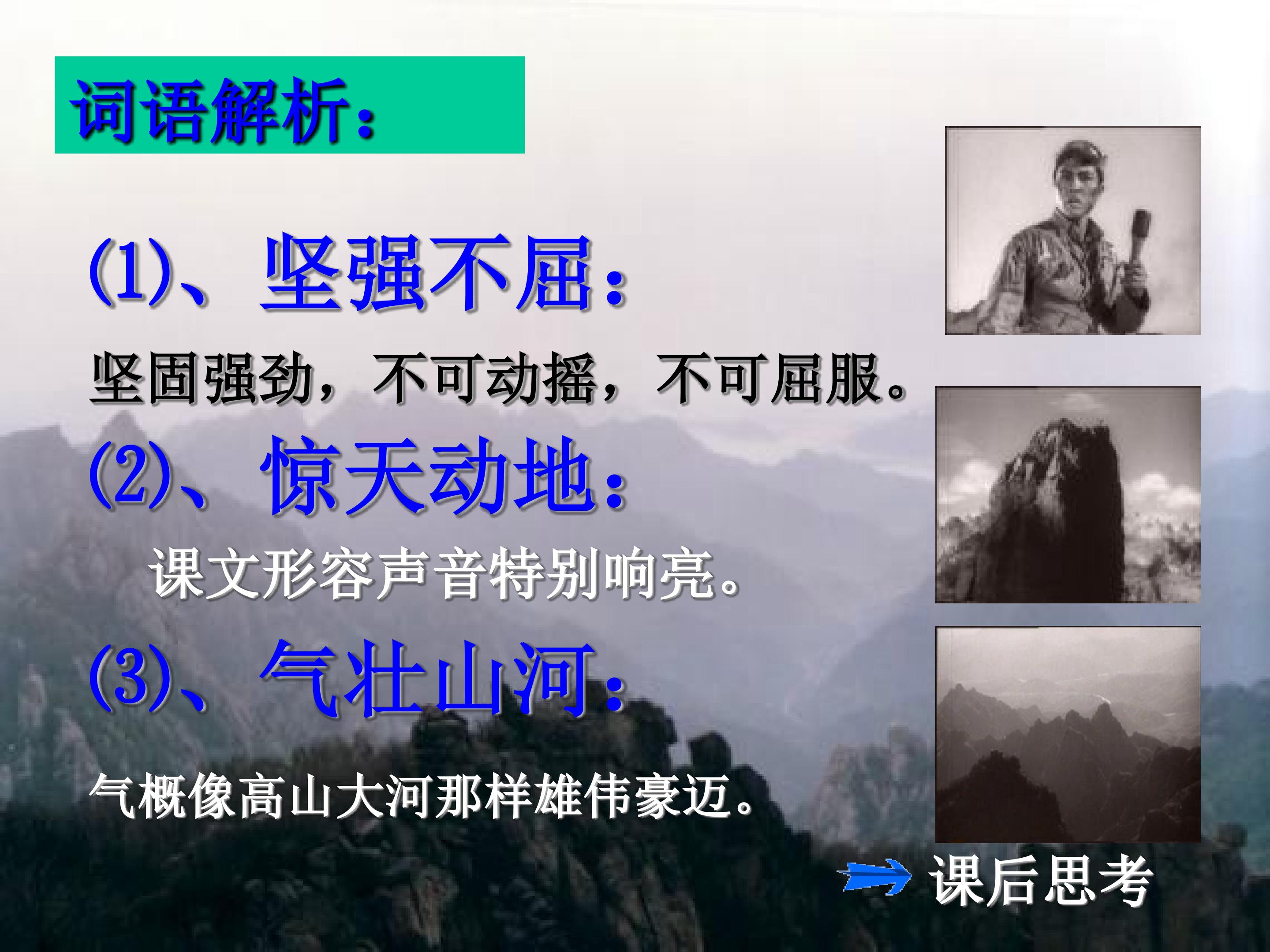 词语解析：

(1)、坚强不屈：

坚固强劲，不可动摇，不可屈服。

(2)、惊天动地：

课文形容声音特别响亮。

(3)、气壮山河：

气概像高山大河那样雄伟豪迈。

课后思考